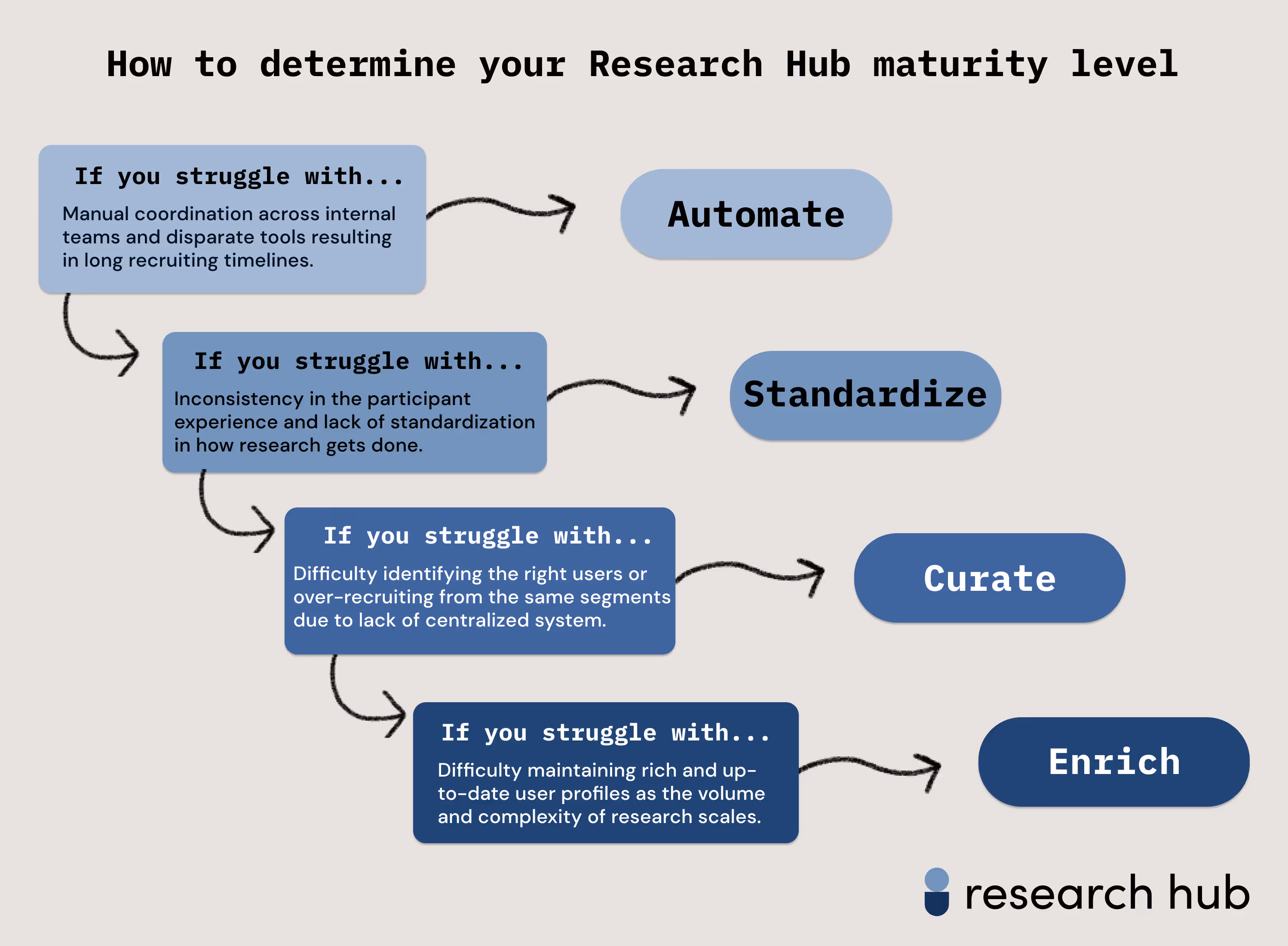 How to determine your Research Hub maturity level

If you struggle with...
Manual coordination across internal teams and disparate tools resulting in long recruiting timelines.

Automate

If you struggle with...
Inconsistency in the participant experience and lack of standardization in how research gets done.

Standardize

If you struggle with...
Difficulty identifying the right users or over-recruiting from the same segments due to lack of centralized system.

Curate

If you struggle with...
Difficulty maintaining rich and up-to-date user profiles as the volume and complexity of research scales.

Enrich

research hub